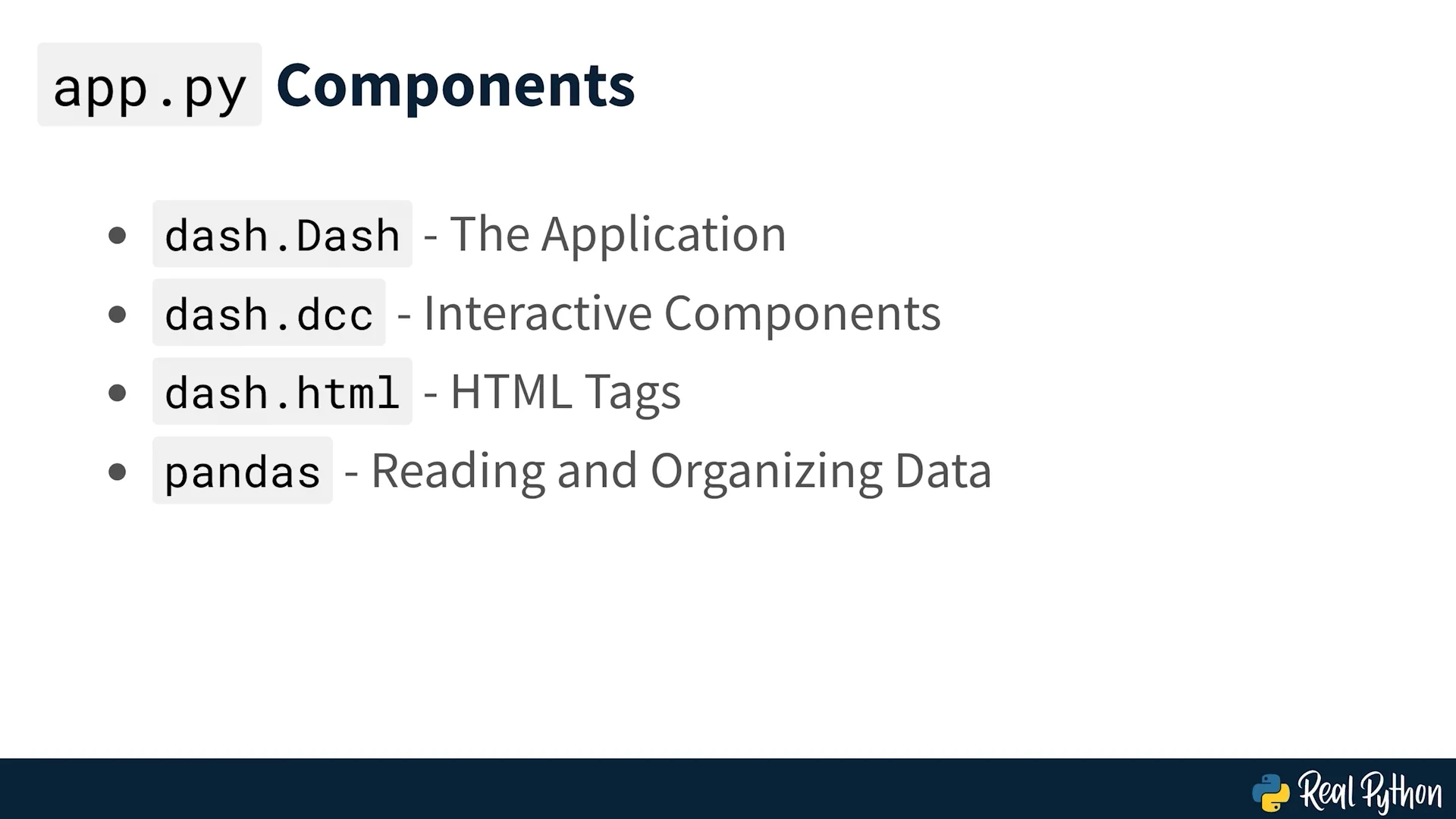 app.py Components

- dash.Dash - The Application
- dash.dcc - Interactive Components
- dash.html - HTML Tags
- pandas - Reading and Organizing Data

Real Python